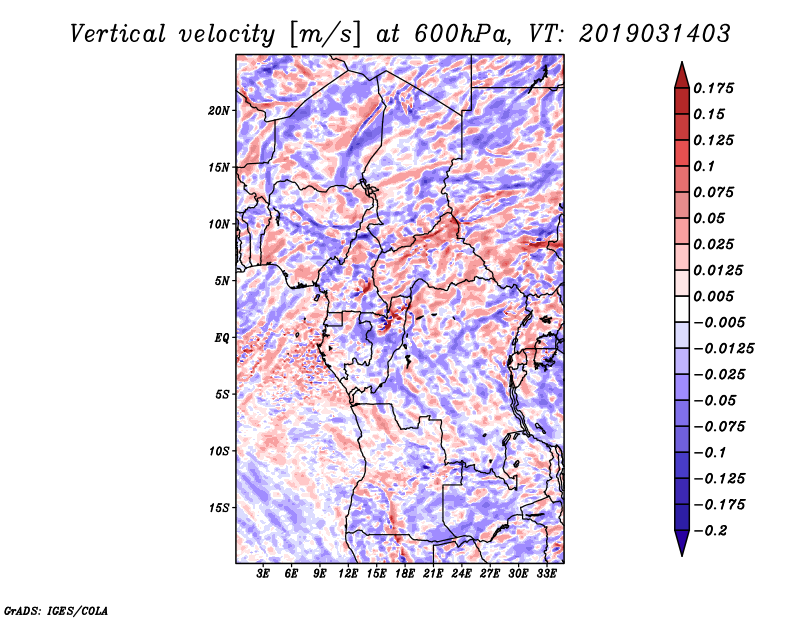 Vertical velocity [m/s] at 600hPa, VT: 2019031403

20N
15N
10N
5N
EQ
5S
10S
15S

3E 6E 9E 12E 15E 18E 21E 24E 27E 30E 33E

0.175
0.15
0.125
0.1
0.075
0.05
0.025
0.0125
0.005
−0.005
−0.0125
−0.025
−0.05
−0.075
−0.1
−0.125
−0.175
−0.2

GrADS: IGES/COLA